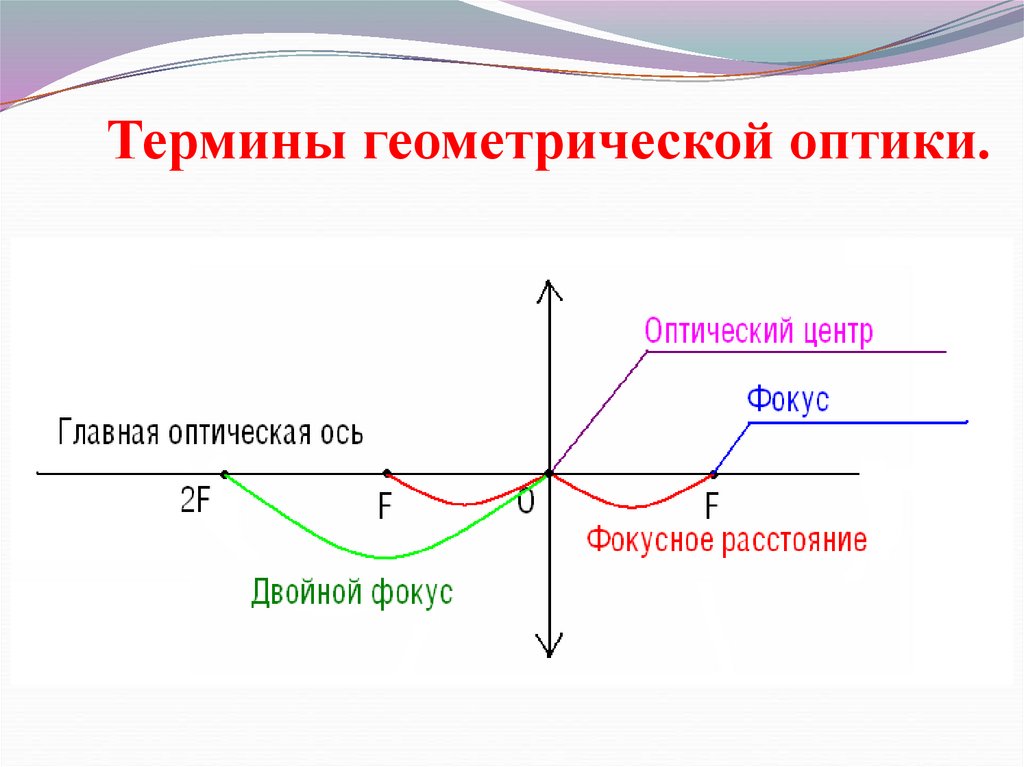 Термины геометрической оптики.

Оптический центр

Фокус

Главная оптическая ось

2F

F

O

F

Фокусное расстояние

Двойной фокус